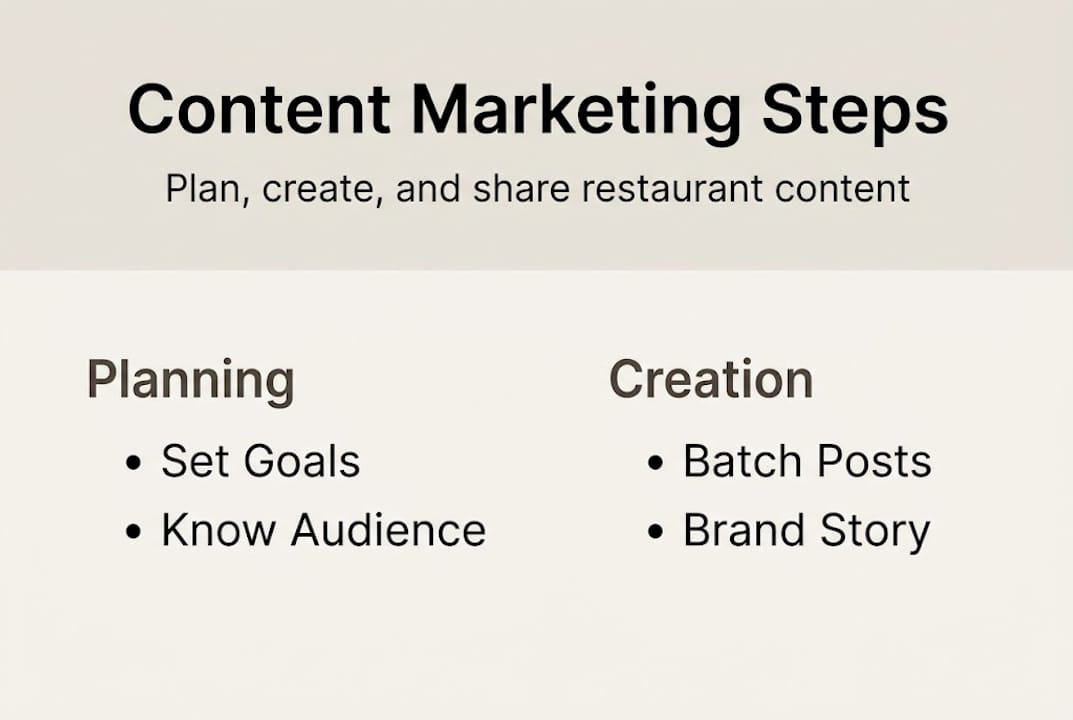 Content Marketing Steps

Plan, create, and share restaurant content

Planning

• Set Goals
• Know Audience

Creation

• Batch Posts
• Brand Story